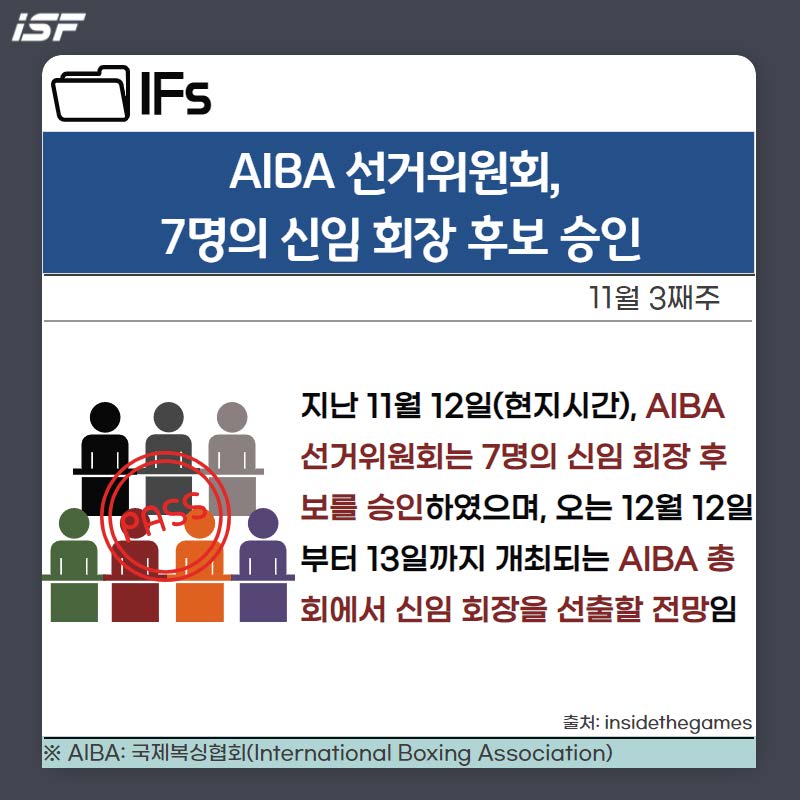 ISF

IFs

AIBA 선거위원회,
7명의 신임 회장 후보 승인

11월 3째주

PASS

지난 11월 12일(현지시간), AIBA 선거위원회는 7명의 신임 회장 후보를 승인하였으며, 오는 12월 12일부터 13일까지 개최되는 AIBA 총회에서 신임 회장을 선출할 전망임

출처: insidethegames

※ AIBA: 국제복싱협회(International Boxing Association)